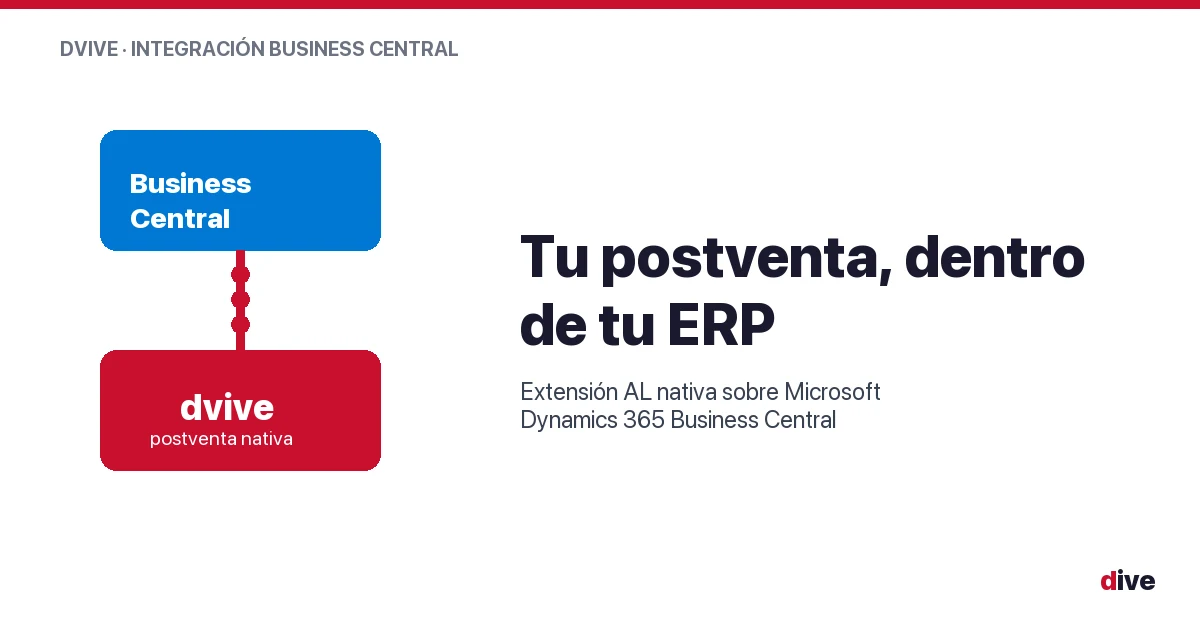 DVIVE · INTEGRACIÓN BUSINESS CENTRAL

Business Central

dvive
postventa nativa

Tu postventa, dentro de tu ERP

Extensión AL nativa sobre Microsoft Dynamics 365 Business Central

dive